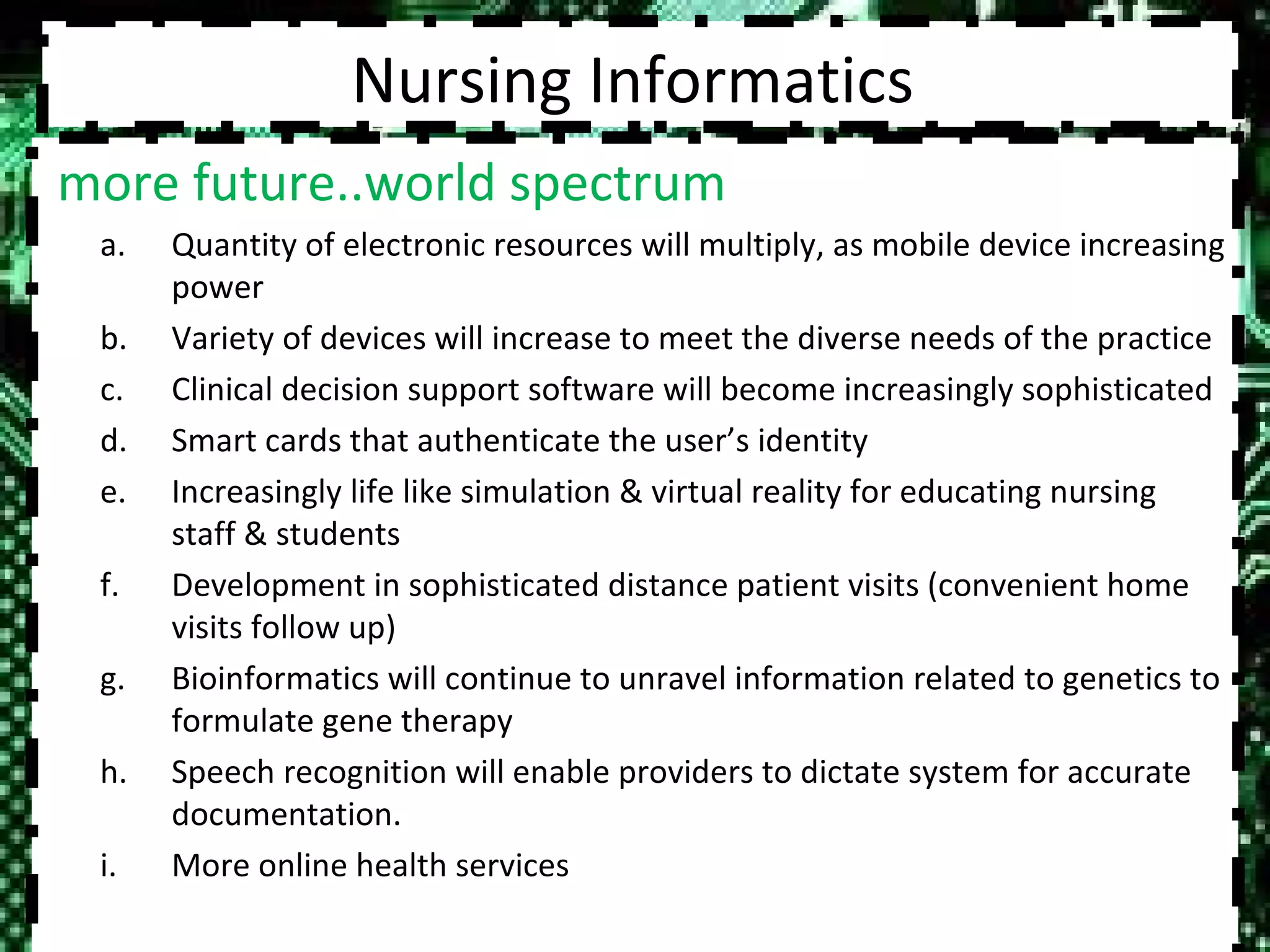 Nursing Informatics

more future..world spectrum

a. Quantity of electronic resources will multiply, as mobile device increasing power
b. Variety of devices will increase to meet the diverse needs of the practice
c. Clinical decision support software will become increasingly sophisticated
d. Smart cards that authenticate the user’s identity
e. Increasingly life like simulation & virtual reality for educating nursing staff & students
f. Development in sophisticated distance patient visits (convenient home visits follow up)
g. Bioinformatics will continue to unravel information related to genetics to formulate gene therapy
h. Speech recognition will enable providers to dictate system for accurate documentation.
i. More online health services